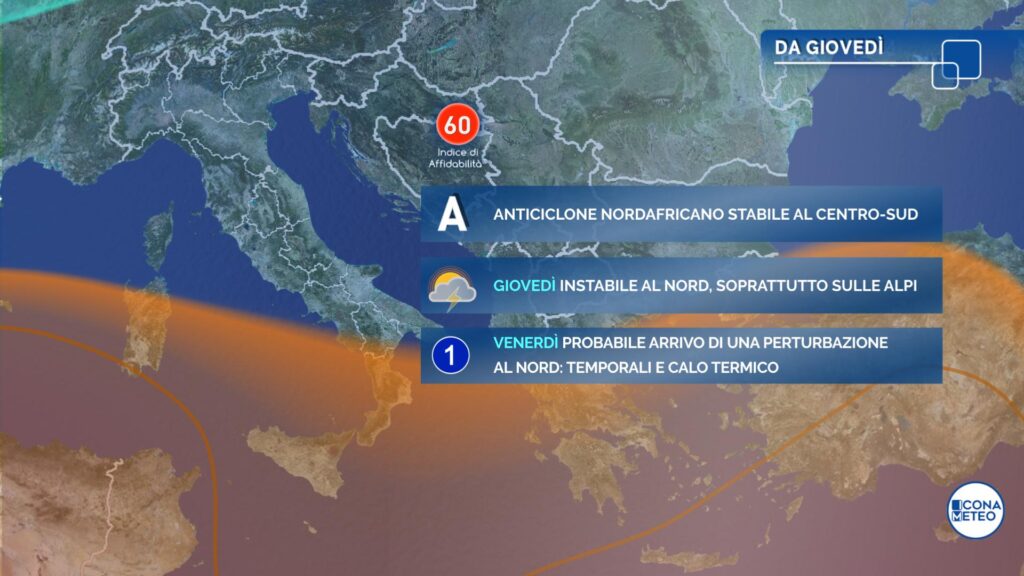 DA GIOVEDÌ

60
Indice di Affidabilità

A
ANTICICLONE NORDAFRICANO STABILE AL CENTRO-SUD

GIOVEDÌ INSTABILE AL NORD, SOPRATTUTTO SULLE ALPI

1
VENERDÌ PROBABILE ARRIVO DI UNA PERTURBAZIONE AL NORD: TEMPORALI E CALO TERMICO

ICONA METEO